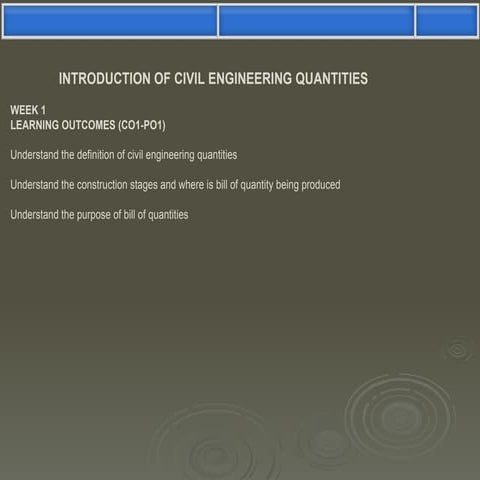 INTRODUCTION OF CIVIL ENGINEERING QUANTITIES

WEEK 1
LEARNING OUTCOMES (CO1-PO1)

Understand the definition of civil engineering quantities

Understand the construction stages and where is bill of quantity being produced

Understand the purpose of bill of quantities